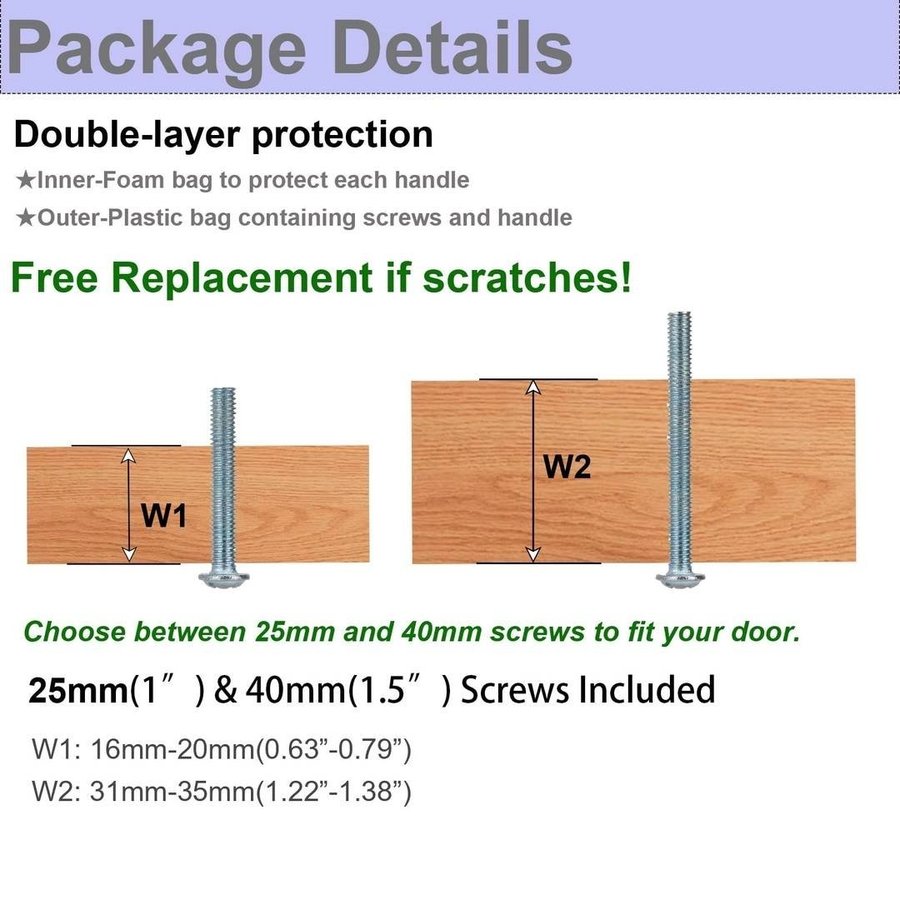 Package Details

Double-layer protection

★Inner-Foam bag to protect each handle

★Outer-Plastic bag containing screws and handle

Free Replacement if scratches!

W1

W2

Choose between 25mm and 40mm screws to fit your door.

25mm(1″) & 40mm(1.5″) Screws Included

W1: 16mm-20mm(0.63”-0.79”)

W2: 31mm-35mm(1.22”-1.38”)